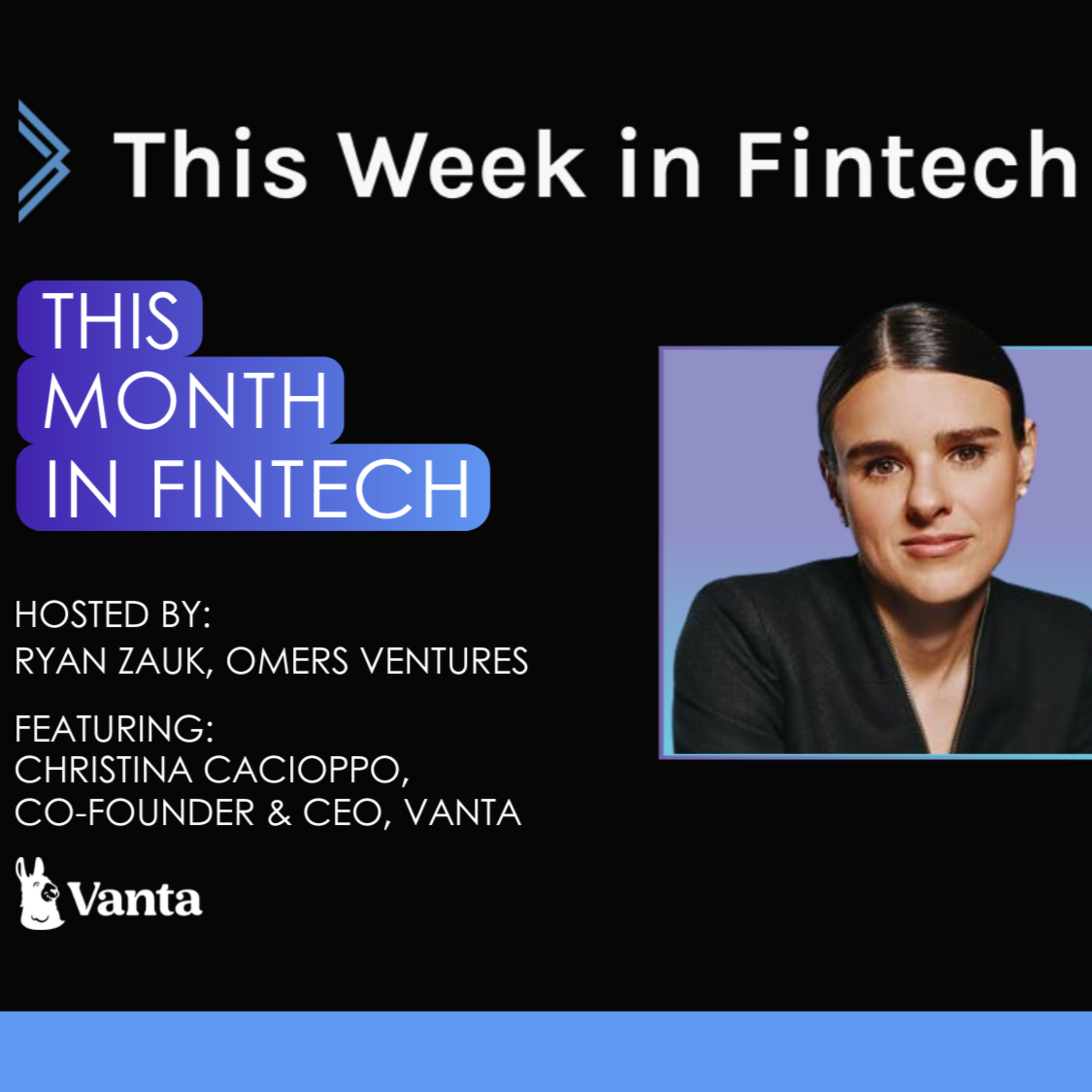 This Week in Fintech

THIS MONTH IN FINTECH

HOSTED BY:
RYAN ZAUK, OMERS VENTURES

FEATURING:
CHRISTINA CACIOPPO,
CO-FOUNDER & CEO, VANTA

Vanta